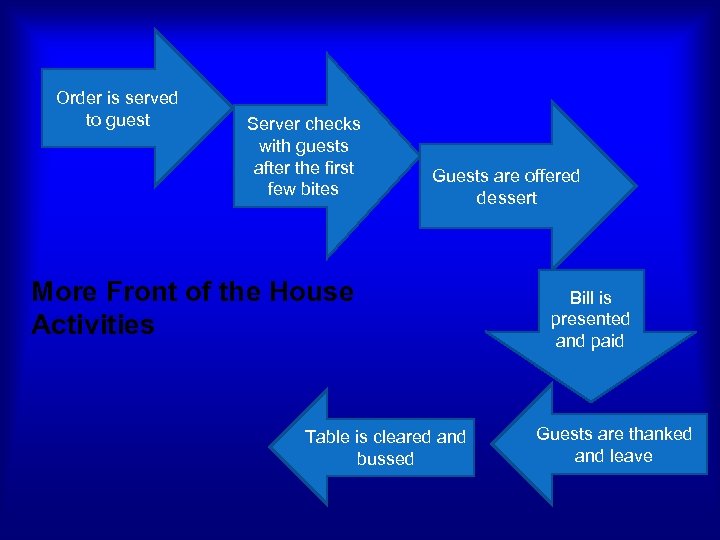 Order is served to guest

Server checks with guests after the first few bites

Guests are offered dessert

More Front of the House Activities

Bill is presented and paid

Guests are thanked and leave

Table is cleared and bussed